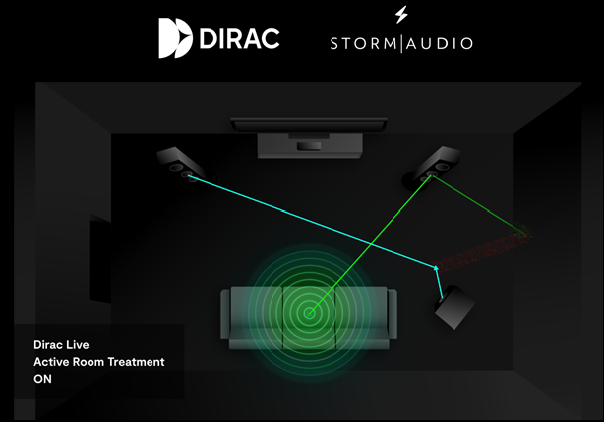 DIRAC

STORM|AUDIO

Dirac Live
Active Room Treatment
ON